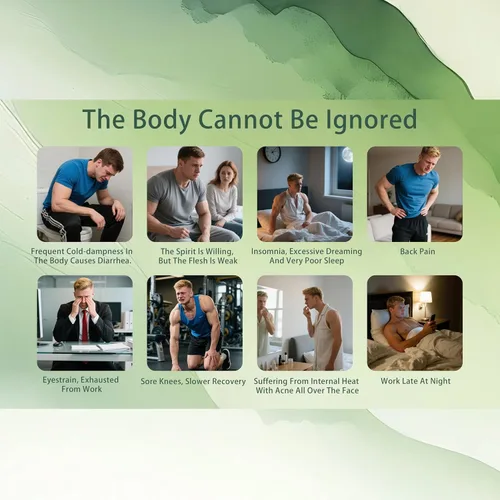 The Body Cannot Be Ignored

Frequent Cold-dampness In The Body Causes Diarrhea.

The Spirit Is Willing, But The Flesh Is Weak

Insomnia, Excessive Dreaming And Very Poor Sleep

Back Pain

Eyestrain, Exhausted From Work

Sore Knees, Slower Recovery

Suffering From Internal Heat With Acne All Over The Face

Work Late At Night